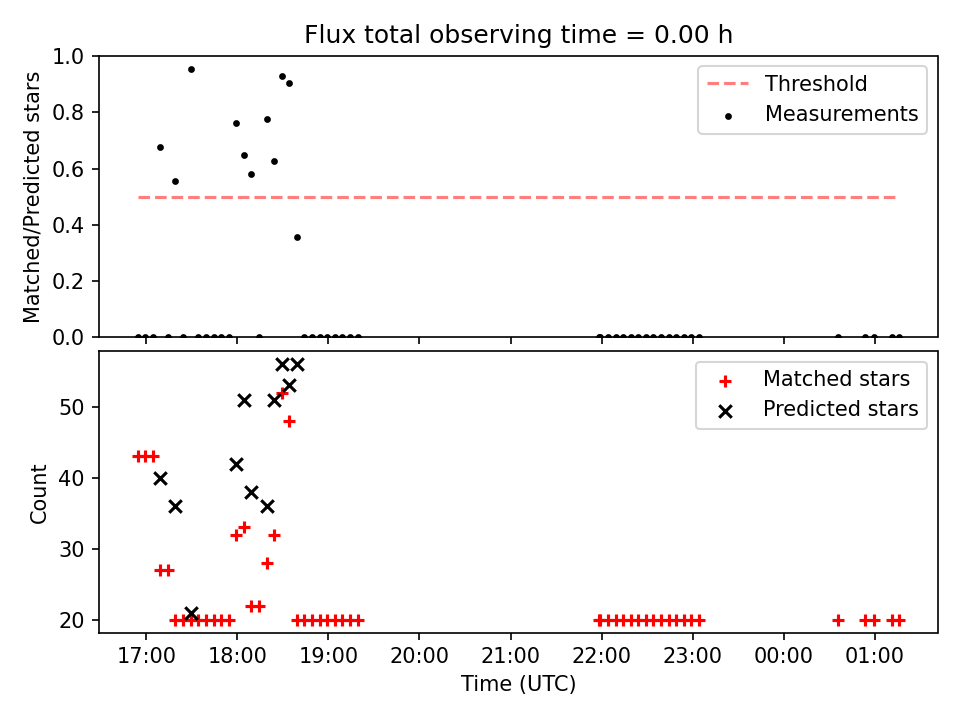 Flux total observing time = 0.00 h

Matched/Predicted stars

1.0
0.8
0.6
0.4
0.2
0.0

Threshold
Measurements

Count

50
40
30
20

Matched stars
Predicted stars

17:00
18:00
19:00
20:00
21:00
22:00
23:00
00:00
01:00

Time (UTC)